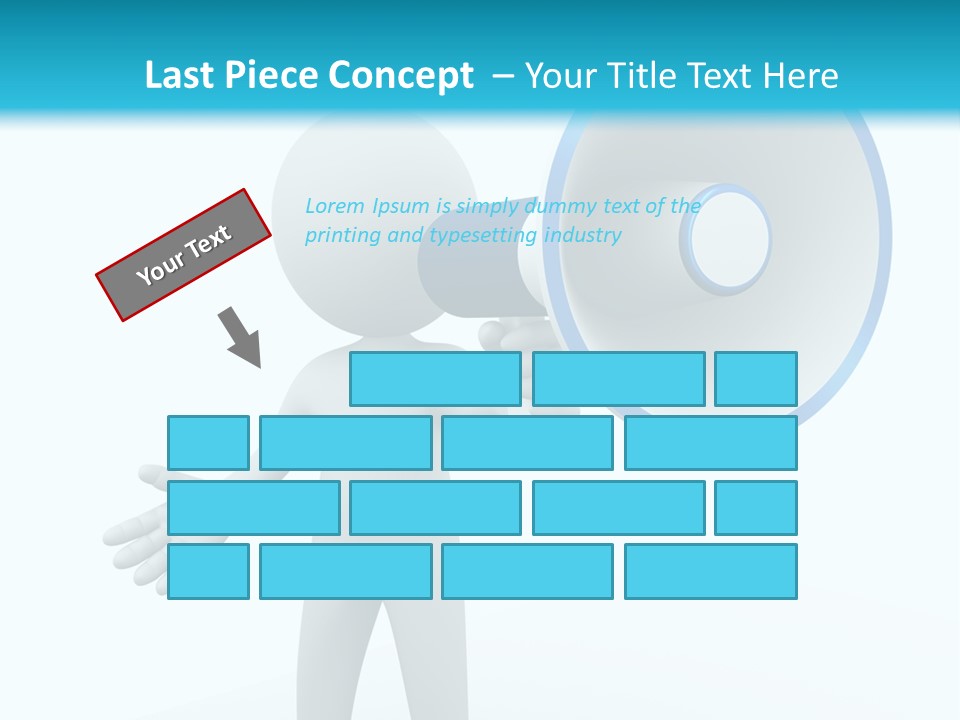 Last Piece Concept – Your Title Text Here

Your Text

Lorem Ipsum is simply dummy text of the printing and typesetting industry